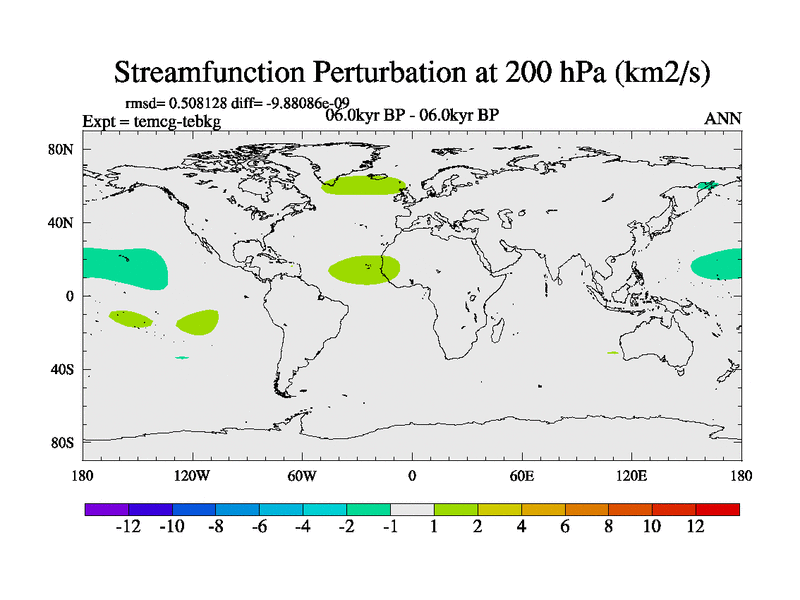 Streamfunction Perturbation at 200 hPa (km2/s)

rmsd= 0.508128 diff= -9.88086e-09
Expt = temcg-tebkg
06.0kyr BP - 06.0kyr BP
ANN

80N
40N
0
40S
80S

180
120W
60W
0
60E
120E
180

-12 -10 -8 -6 -4 -2 -1 1 2 4 6 8 10 12